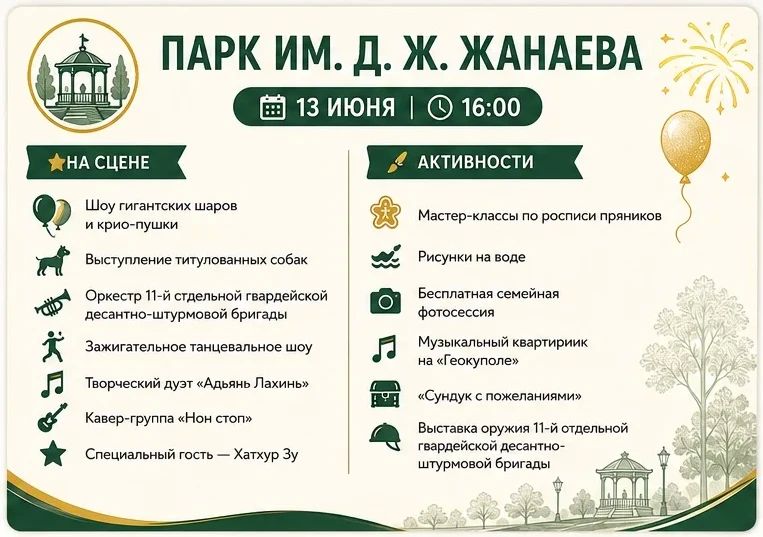 ПАРК ИМ. Д. Ж. ЖАНАЕВА

13 ИЮНЯ | 16:00

НА СЦЕНЕ

Шоу гигантских шаров и крио-пушки

Выступление титулованных собак

Оркестр 11-й стдельной гвардейской десантно-штурмовой бригады

Зажигательное танцевальное шоу

Творческий дуэт «Адьянь Лахинь»

Кавер-группа «Нон стоп»

Специальный гость — Хатхур Зу

АКТИВНОСТИ

Мастер-классы по росписи пряников

Рисунки на воде

Бесплатная семейная фотосессия

Музыкальный квартириик на «Геокуполе»

«Сундук с пожеланиями»

Выставка оружия 11-й отдельной гвардейской десантно-штурмовой бригады